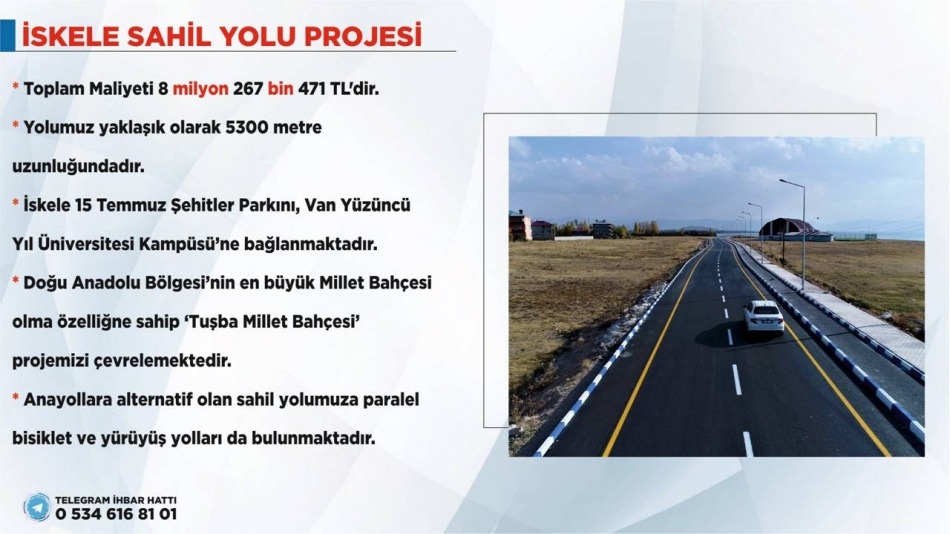 İSKELE SAHİL YOLU PROJESİ

* Toplam Maliyeti 8 milyon 267 bin 471 TL'dir.

* Yolumuz yaklaşık olarak 5300 metre uzunluğundadır.

* İskele 15 Temmuz Şehitler Parkını, Van Yüzüncü Yıl Üniversitesi Kampüsü'ne bağlanmaktadır.

* Doğu Anadolu Bölgesi'nin en büyük Millet Bahçesi olma özelliğne sahip 'Tuşba Millet Bahçesi' projemizi çevrelemektedir.

* Anayollara alternatif olan sahil yolumuza paralel bisiklet ve yürüyüş yolları da bulunmaktadır.

TELEGRAM İHBAR HATTI
0 534 616 81 01